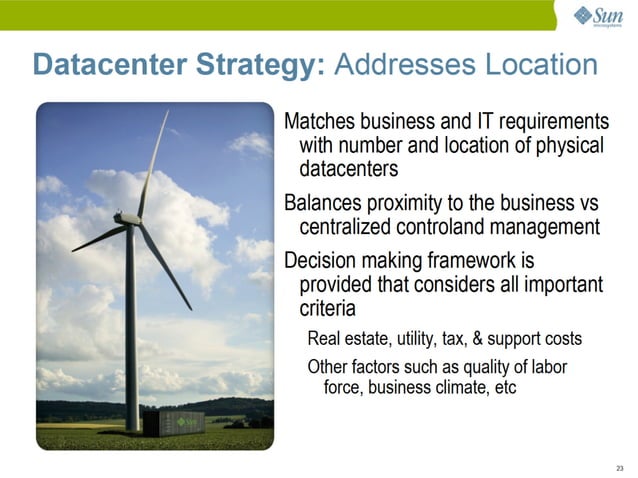 Sun microsystems

Datacenter Strategy: Addresses Location

Sun

Matches business and IT requirements with number and location of physical datacenters

Balances proximity to the business vs centralized controland management

Decision making framework is provided that considers all important criteria

Real estate, utility, tax, & support costs

Other factors such as quality of labor force, business climate, etc

23